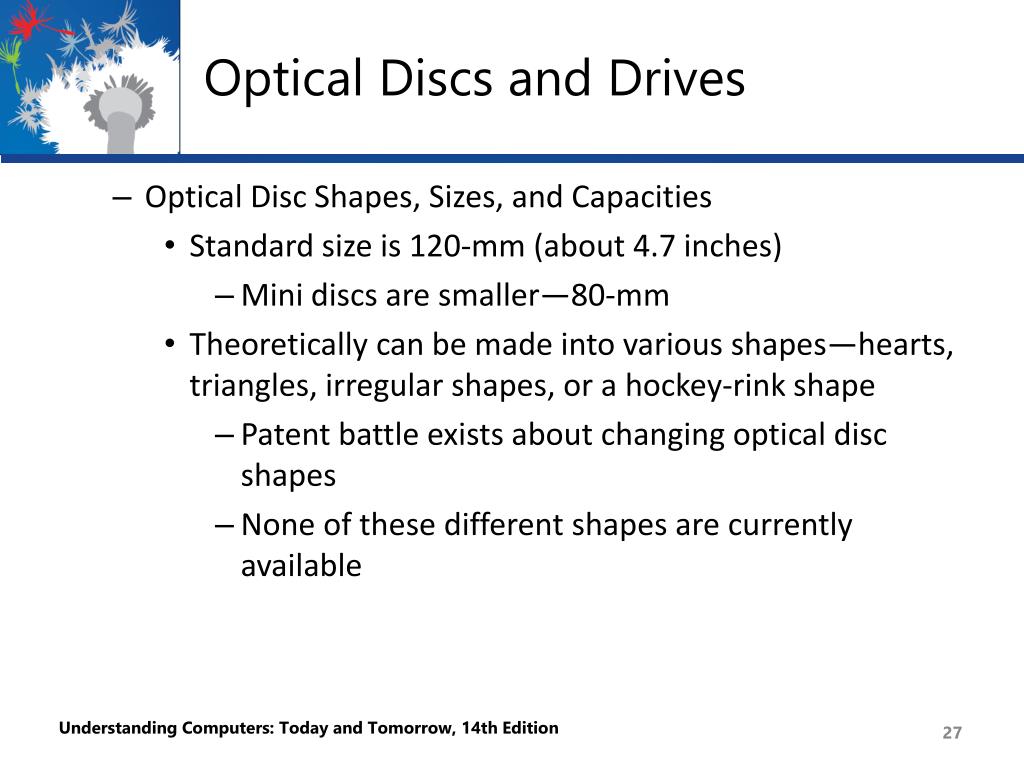 Optical Discs and Drives

– Optical Disc Shapes, Sizes, and Capacities

• Standard size is 120-mm (about 4.7 inches)

– Mini discs are smaller—80-mm

• Theoretically can be made into various shapes—hearts, triangles, irregular shapes, or a hockey-rink shape

– Patent battle exists about changing optical disc shapes

– None of these different shapes are currently available

Understanding Computers: Today and Tomorrow, 14th Edition

27